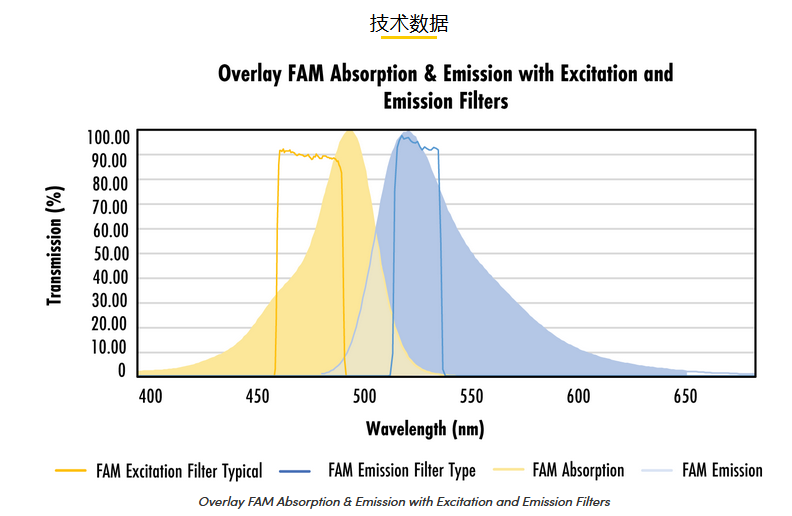 技术数据

Overlay FAM Absorption & Emission with Excitation and Emission Filters

Transmission (%)

100.00
90.00
80.00
70.00
60.00
50.00
40.00
30.00
20.00
10.00
0

400 450 500 550 600 650

Wavelength (nm)

FAM Excitation Filter Typical
FAM Emission Filter Type
FAM Absorption
FAM Emission

Overlay FAM Absorption & Emission with Excitation and Emission Filters